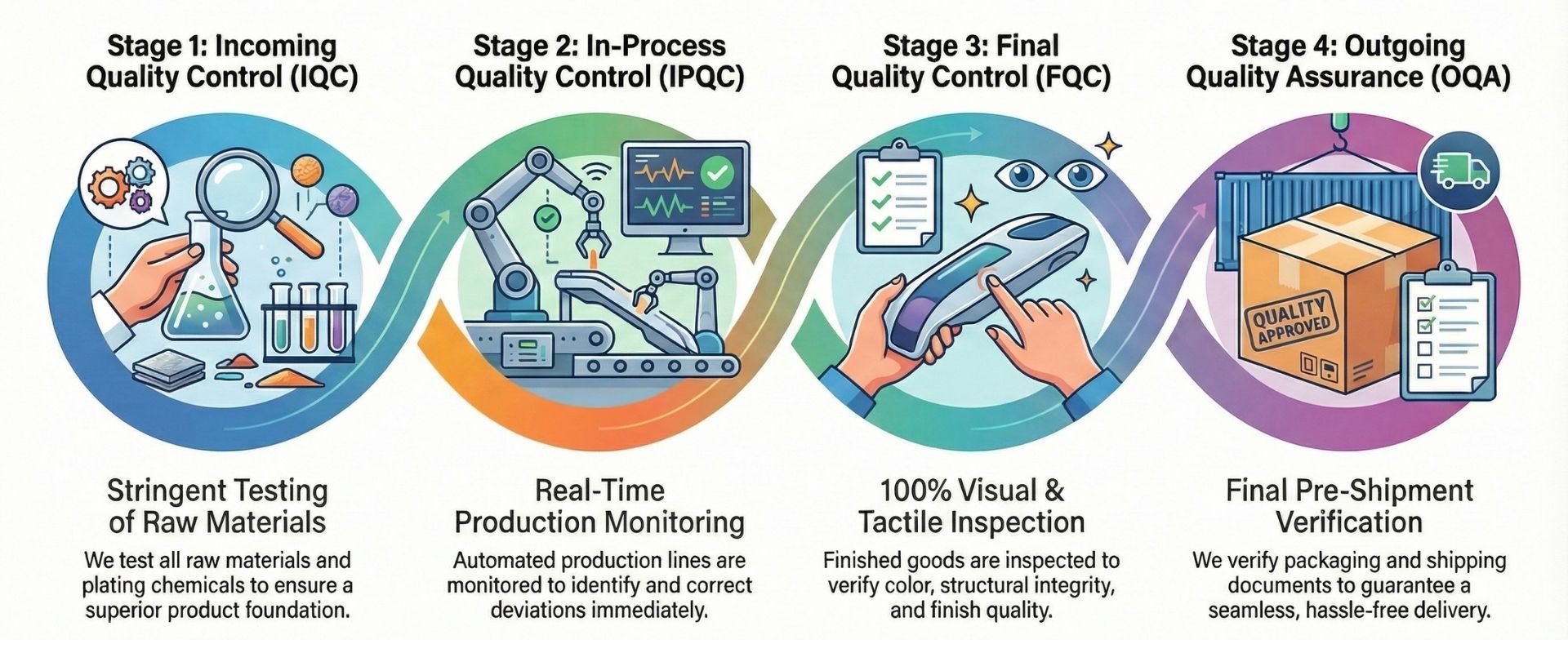 Stage 1: Incoming Quality Control (IQC)

Stringent Testing of Raw Materials

We test all raw materials and plating chemicals to ensure a superior product foundation.

Stage 2: In-Process Quality Control (IPQC)

Real-Time Production Monitoring

Automated production lines are monitored to identify and correct deviations immediately.

Stage 3: Final Quality Control (FQC)

100% Visual & Tactile Inspection

Finished goods are inspected to verify color, structural integrity, and finish quality.

Stage 4: Outgoing Quality Assurance (OQA)

QUALITY APPROVED

Final Pre-Shipment Verification

We verify packaging and shipping documents to guarantee a seamless, hassle-free delivery.